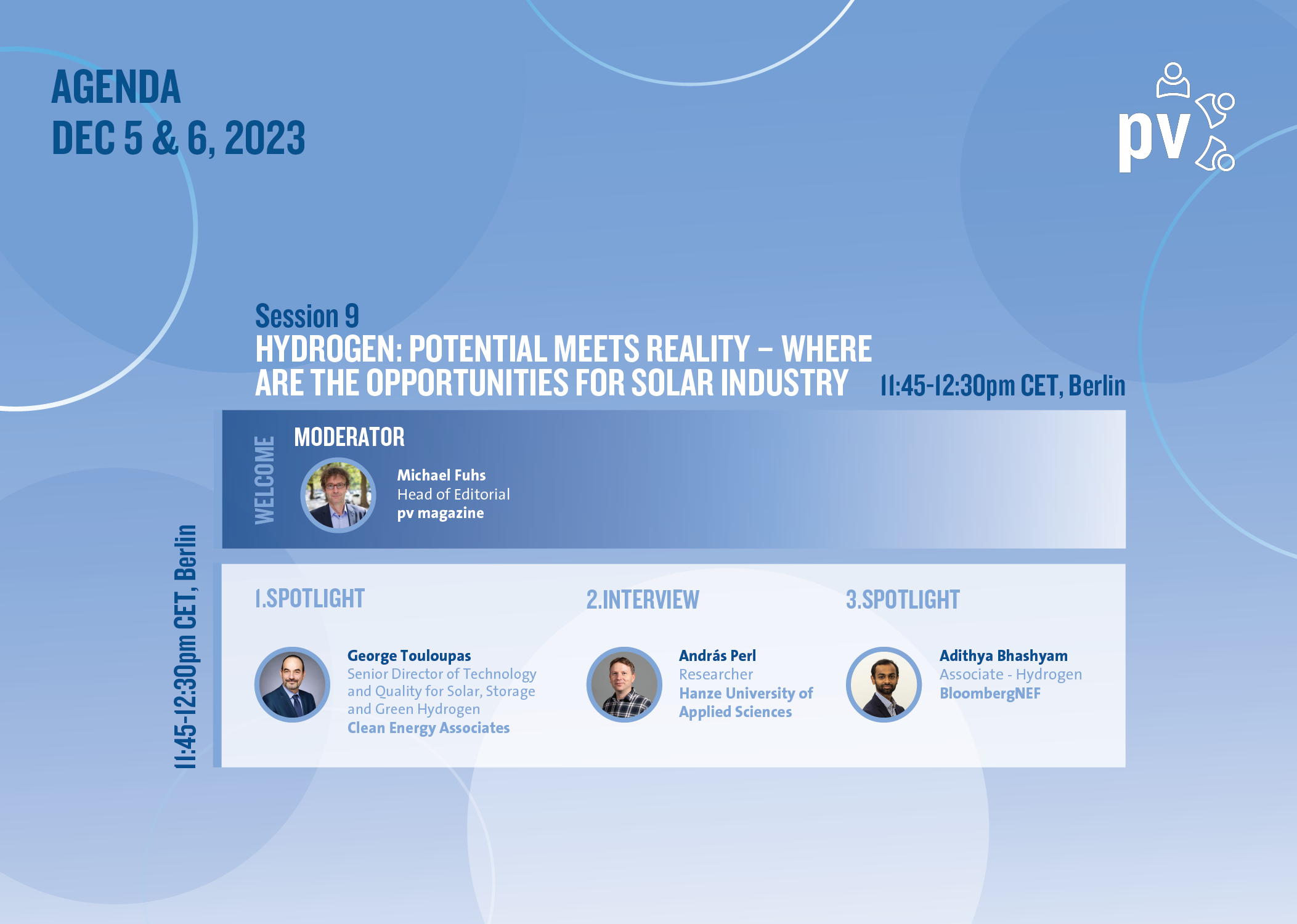 AGENDA
DEC 5 & 6, 2023

pv

Session 9
HYDROGEN: POTENTIAL MEETS REALITY – WHERE ARE THE OPPORTUNITIES FOR SOLAR INDUSTRY

11:45-12:30pm CET, Berlin

WELCOME

MODERATOR

Michael Fuhs
Head of Editorial
pv magazine

11:45-12:30pm CET, Berlin

1.SPOTLIGHT

George Touloupas
Senior Director of Technology and Quality for Solar, Storage and Green Hydrogen
Clean Energy Associates

2.INTERVIEW

András Perl
Researcher
Hanze University of Applied Sciences

3.SPOTLIGHT

Adithya Bhashyam
Associate - Hydrogen
BloombergNEF